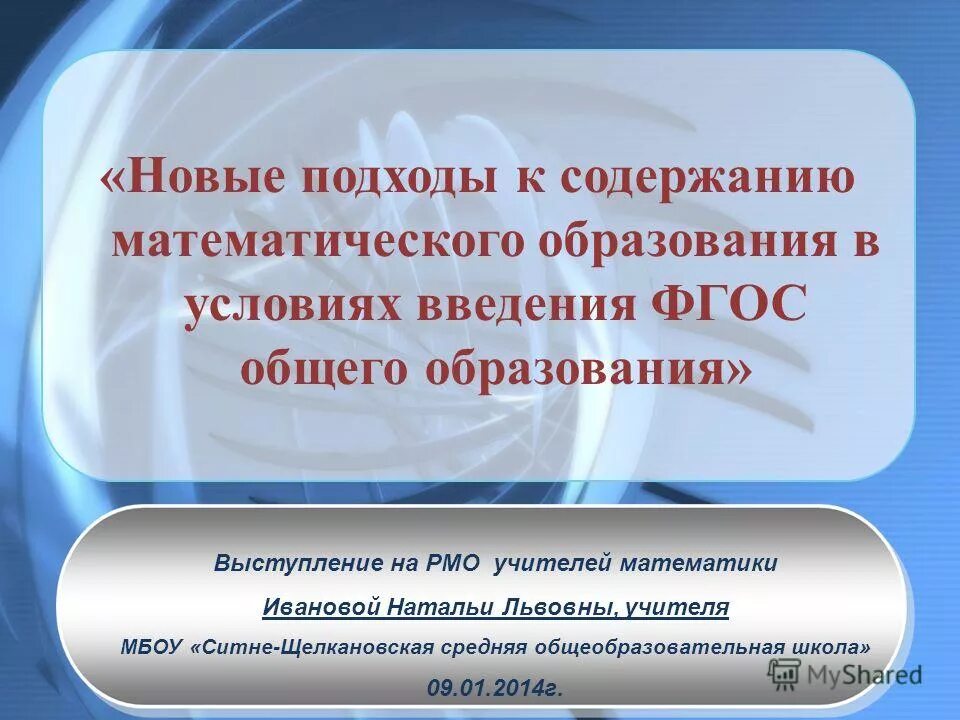 «Новые подходы к содержанию математического образования в условиях введения ФГОС общего образования»

Выступление на РМО учителей математики

Ивановой Натальи Львовны, учителя

МБОУ «Ситне-Щелкановская средняя общеобразовательная школа»

09.01.2014г.

MyShared